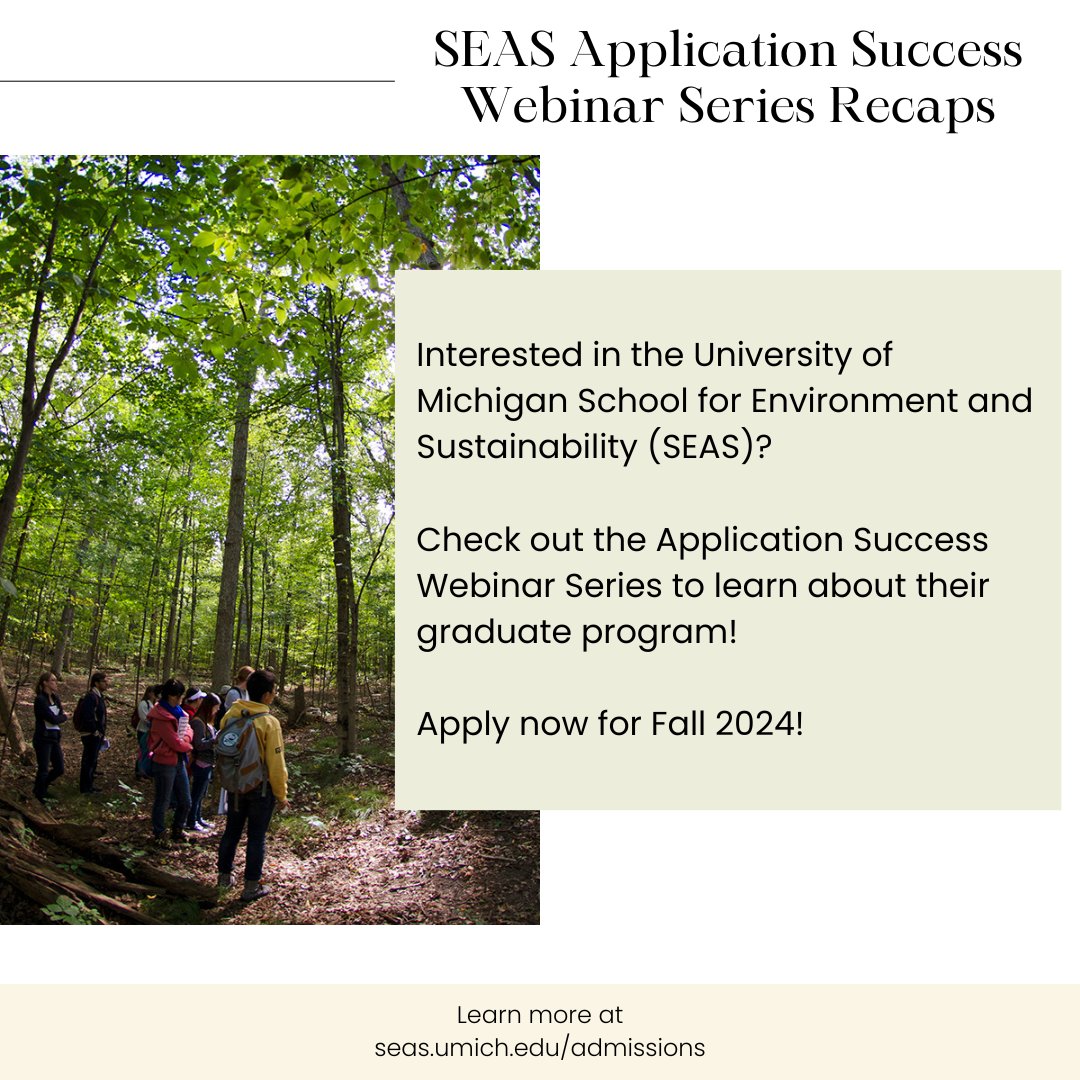 SEAS Application Success Webinar Series Recaps

Interested in the University of Michigan School for Environment and Sustainability (SEAS)?

Check out the Application Success Webinar Series to learn about their graduate program!

Apply now for Fall 2024!

Learn more at seas.umich.edu/admissions